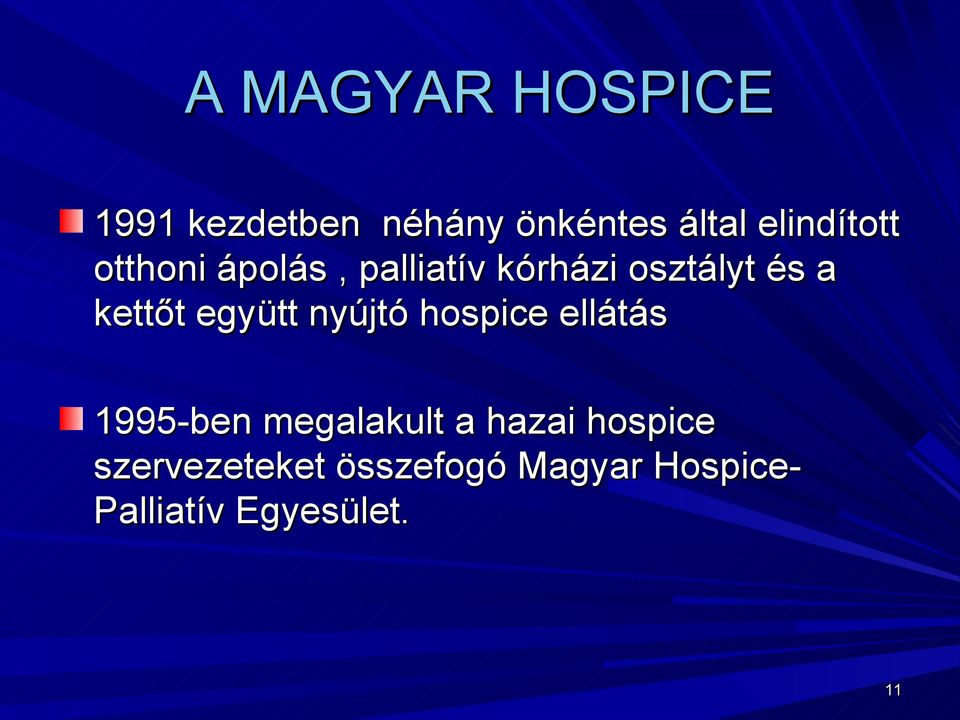 A MAGYAR HOSPICE

1991 kezdetben  néhány önkéntes által elindított otthoni ápolás , palliatív kórházi osztályt és a kettőt együtt nyújtó hospice ellátás

1995-ben megalakult a hazai hospice szervezeteket összefogó Magyar Hospice-Palliatív Egyesület.

11